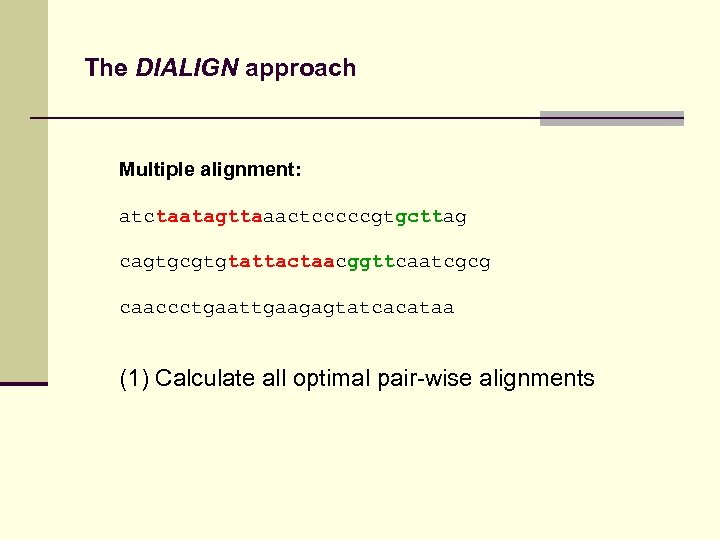 The DIALIGN approach

Multiple alignment:

atctaatagttaaactcccccgtgcttag

cagtgcgtgtattactaacggttcaatcgcg

caaccctgaattgaagagtatcacataa

(1) Calculate all optimal pair-wise alignments